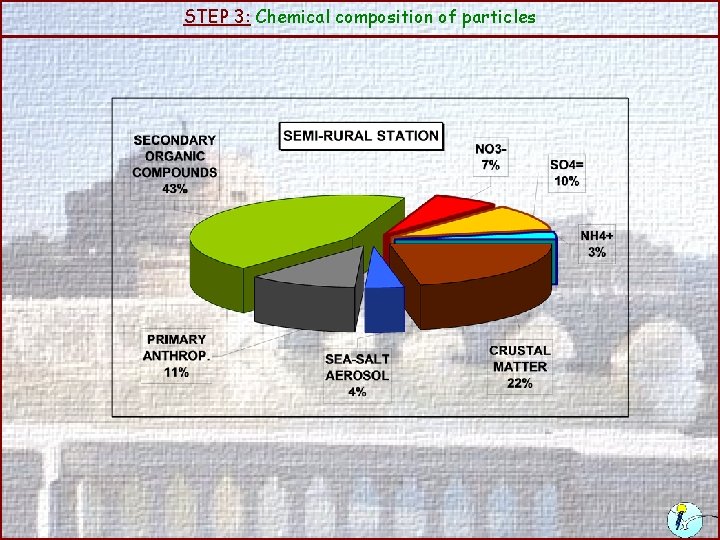 STEP 3: Chemical composition of particles

SEMI-RURAL STATION

SECONDARY ORGANIC COMPOUNDS 43%

NO3- 7%

SO4= 10%

NH4+ 3%

CRUSTAL MATTER 22%

SEA-SALT AEROSOL 4%

PRIMARY ANTHROP. 11%